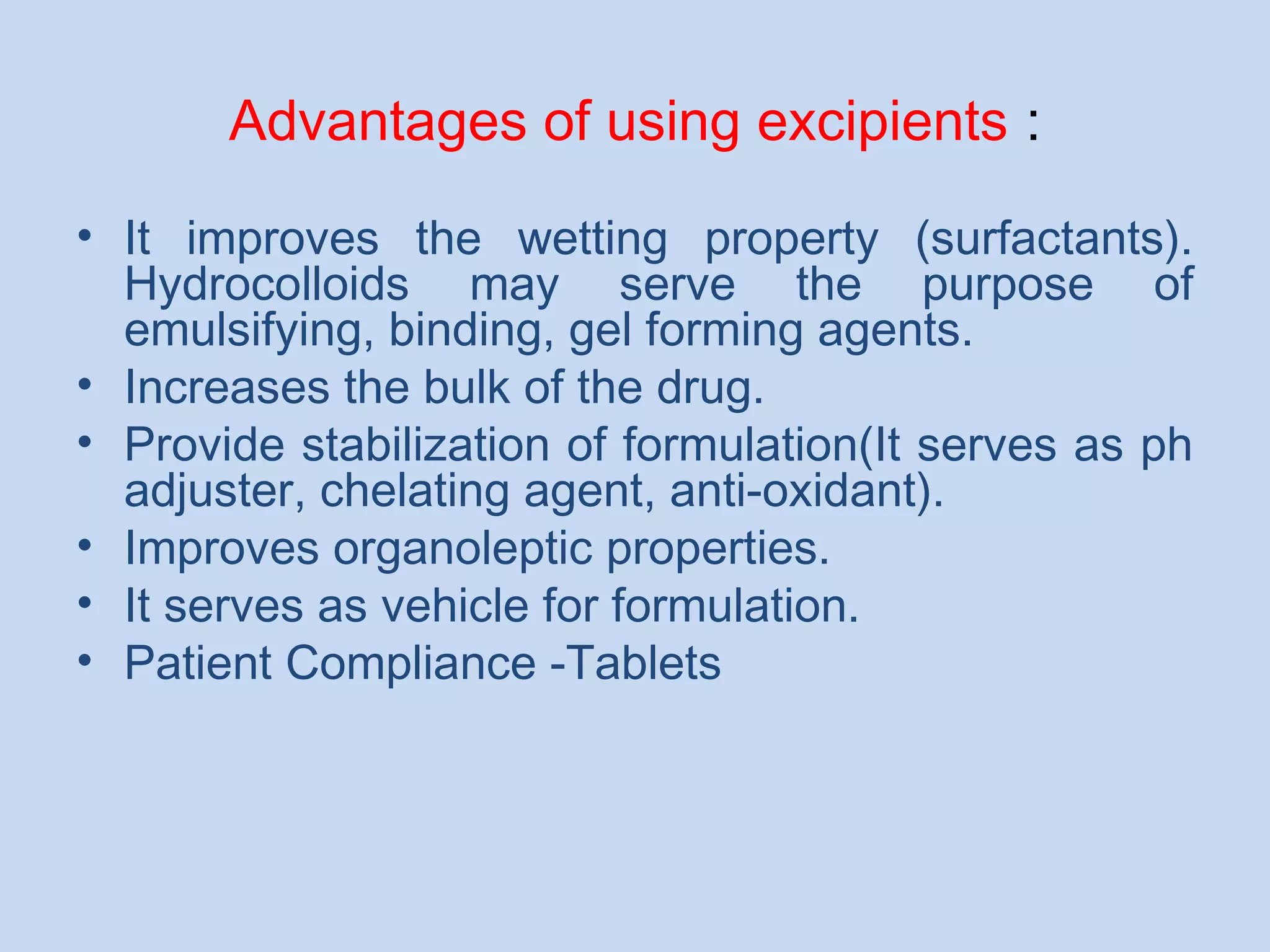 Advantages of using excipients :

• It improves the wetting property (surfactants). Hydrocolloids may serve the purpose of emulsifying, binding, gel forming agents.
• Increases the bulk of the drug.
• Provide stabilization of formulation(It serves as ph adjuster, chelating agent, anti-oxidant).
• Improves organoleptic properties.
• It serves as vehicle for formulation.
• Patient Compliance -Tablets